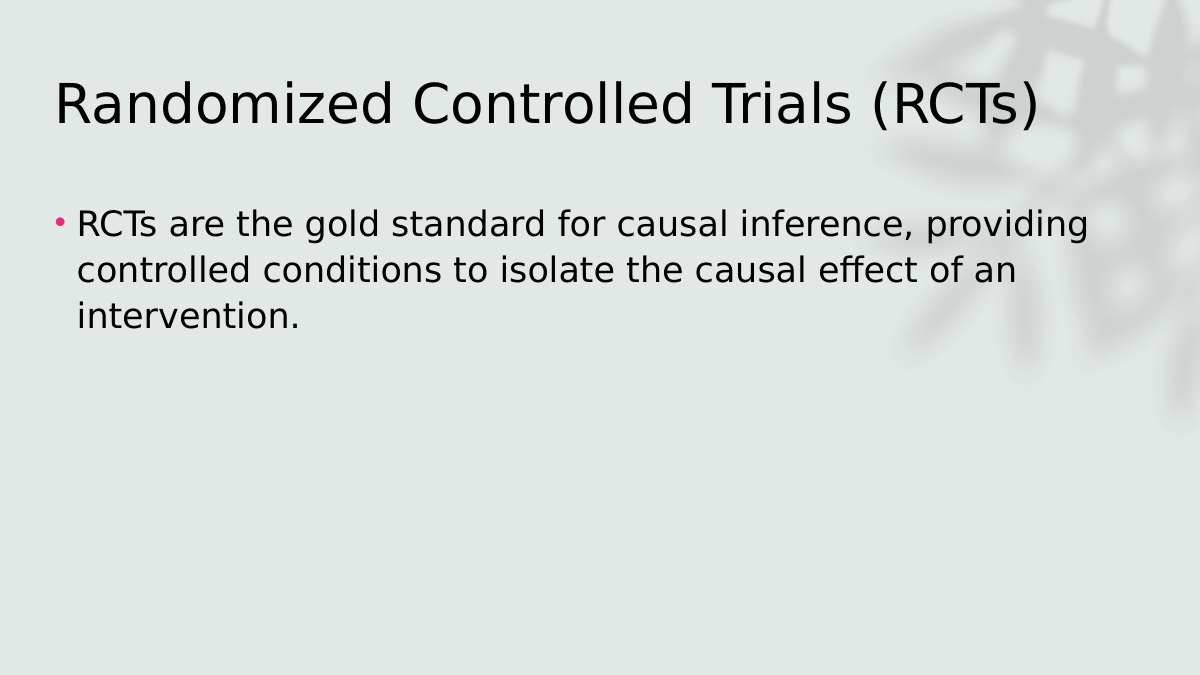 Randomized Controlled Trials (RCTs)

• RCTs are the gold standard for causal inference, providing controlled conditions to isolate the causal effect of an intervention.